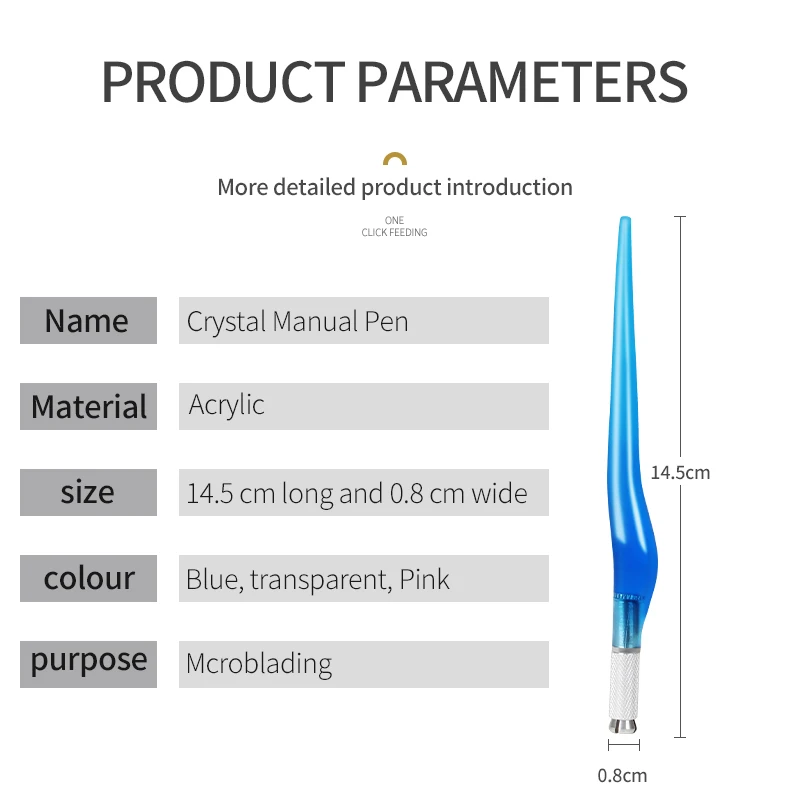 PRODUCT PARAMETERS

More detailed product introduction

ONE
CLICK FEEDING

| Name | Crystal Manual Pen |
|---|---|
| Material | Acrylic |
| size | 14.5 cm long and 0.8 cm wide |
| colour | Blue, transparent, Pink |
| purpose | Mcroblading |

14.5cm

0.8cm